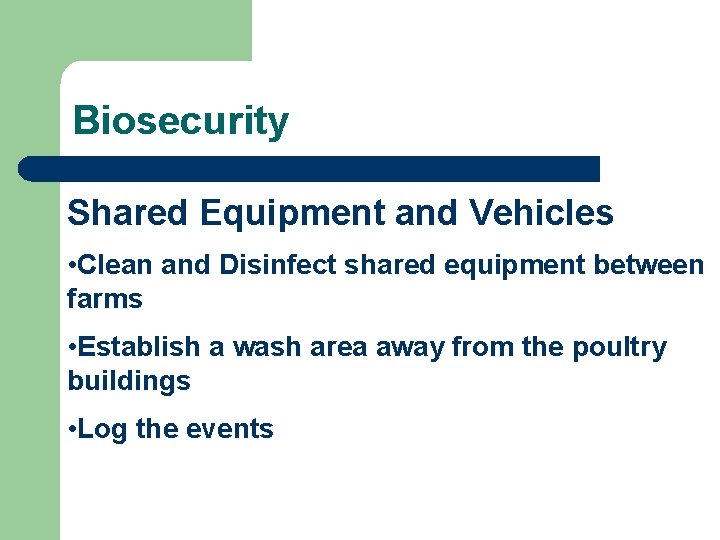 Biosecurity

Shared Equipment and Vehicles

•Clean and Disinfect shared equipment between farms

•Establish a wash area away from the poultry buildings

•Log the events